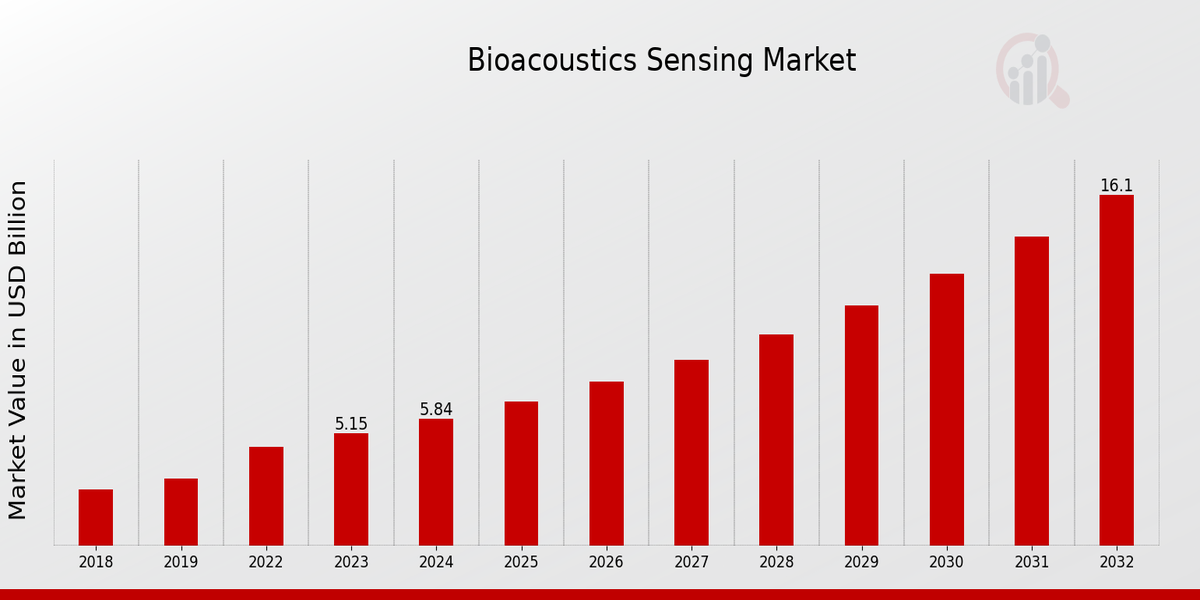 Bioacoustics Sensing Market

Market Value in USD Billion

5.15
5.84
16.1

2018
2019
2022
2023
2024
2025
2026
2027
2028
2029
2030
2031
2032